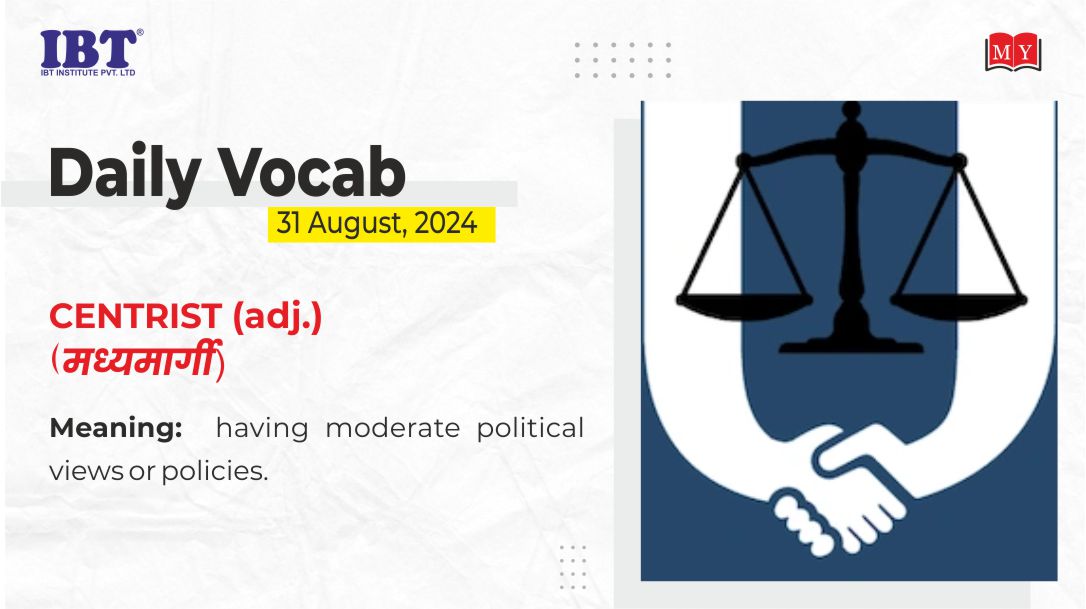 IBT®
IBT INSTITUTE PVT. LTD

MY

Daily Vocab
31 August, 2024

CENTRIST (adj.)
(मध्यमार्गी)

Meaning: having moderate political views or policies.